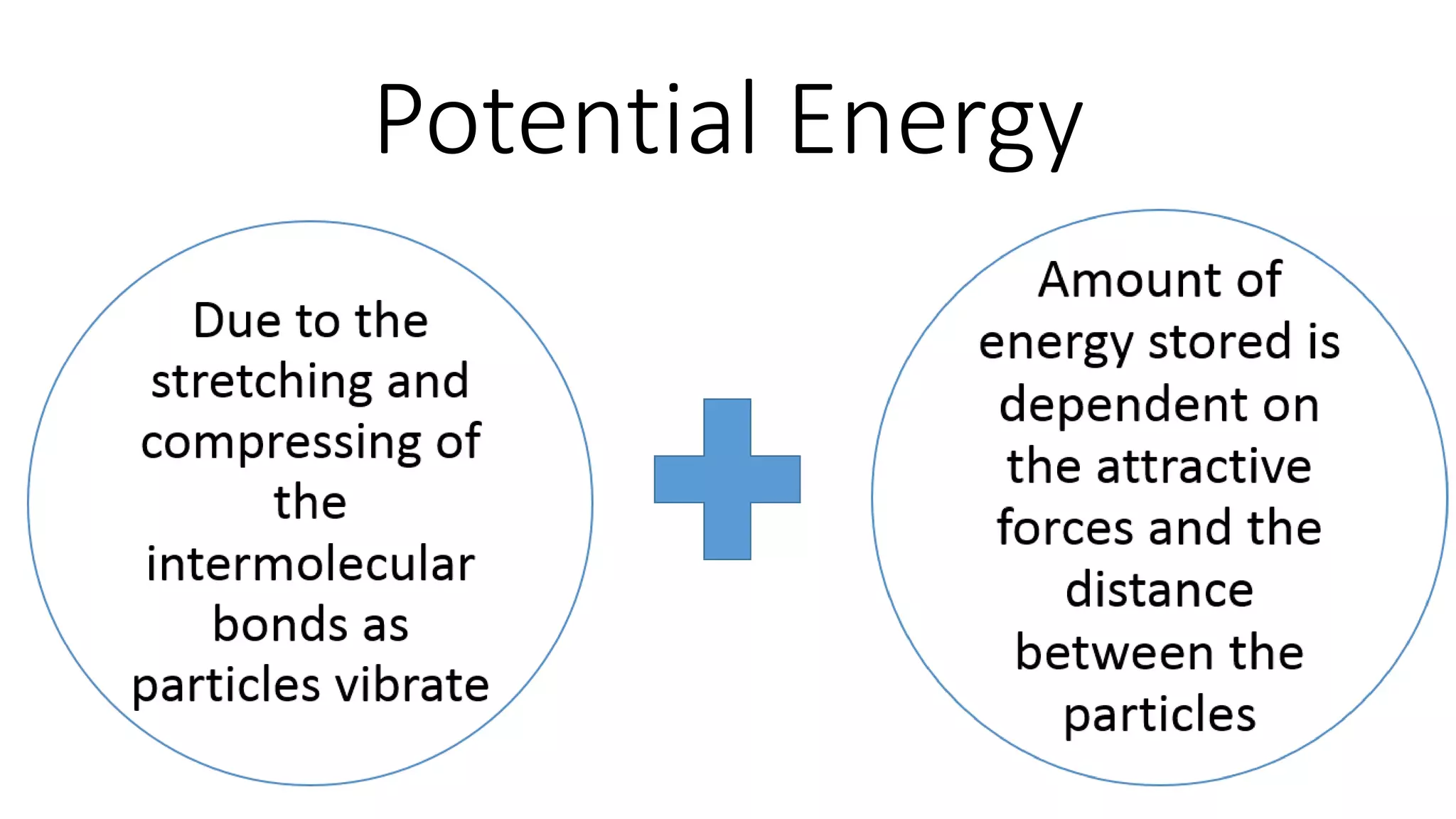 Potential Energy

Due to the stretching and compressing of the intermolecular bonds as particles vibrate

Amount of energy stored is dependent on the attractive forces and the distance between the particles